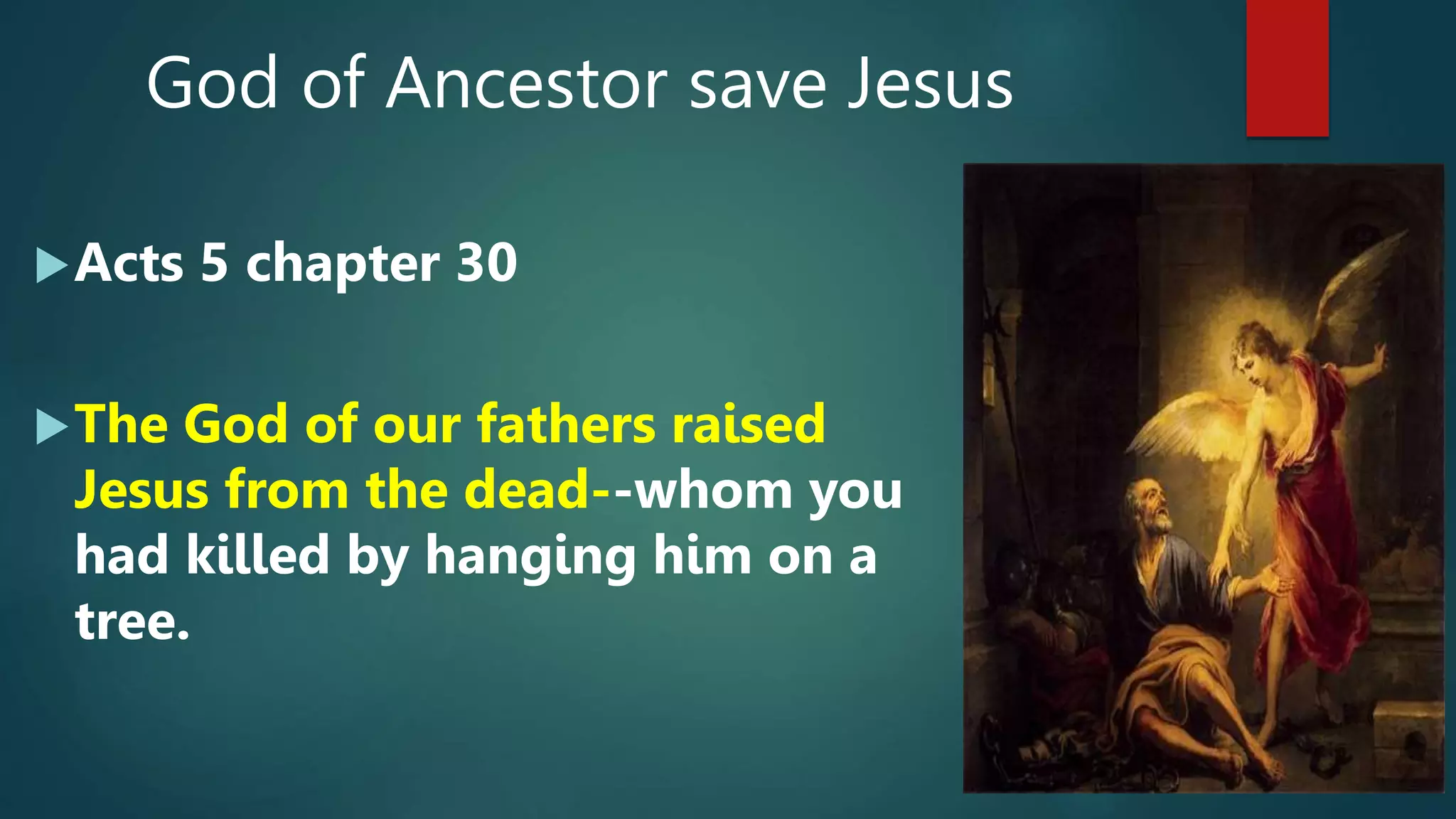 God of Ancestor save Jesus

Acts 5 chapter 30

The God of our fathers raised Jesus from the dead--whom you had killed by hanging him on a tree.